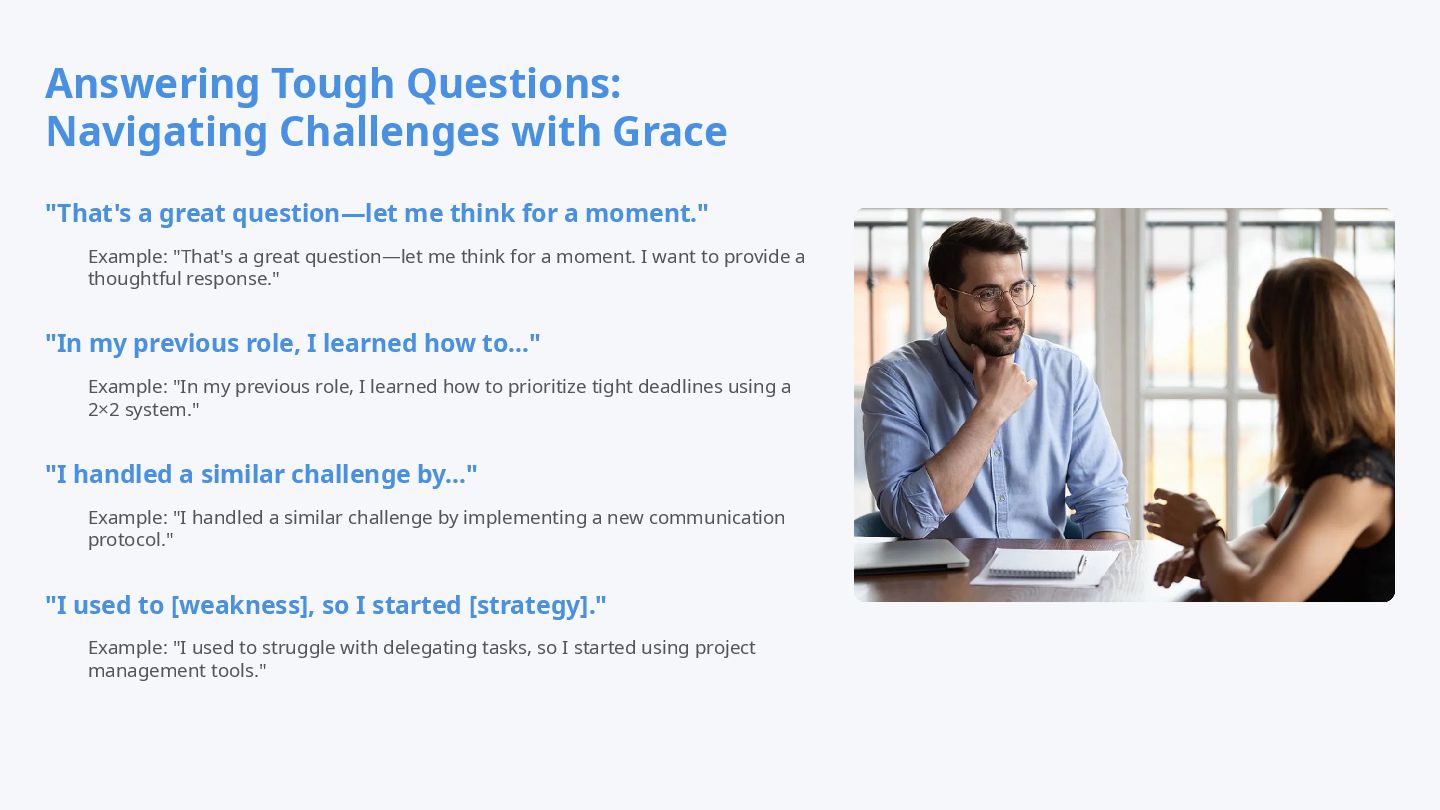 Answering Tough Questions: Navigating Challenges with Grace

"That's a great question—let me think for a moment."

Example: "That's a great question—let me think for a moment. I want to provide a thoughtful response."

"In my previous role, I learned how to..."

Example: "In my previous role, I learned how to prioritize tight deadlines using a 2×2 system."

"I handled a similar challenge by..."

Example: "I handled a similar challenge by implementing a new communication protocol."

"I used to [weakness], so I started [strategy]."

Example: "I used to struggle with delegating tasks, so I started using project management tools."